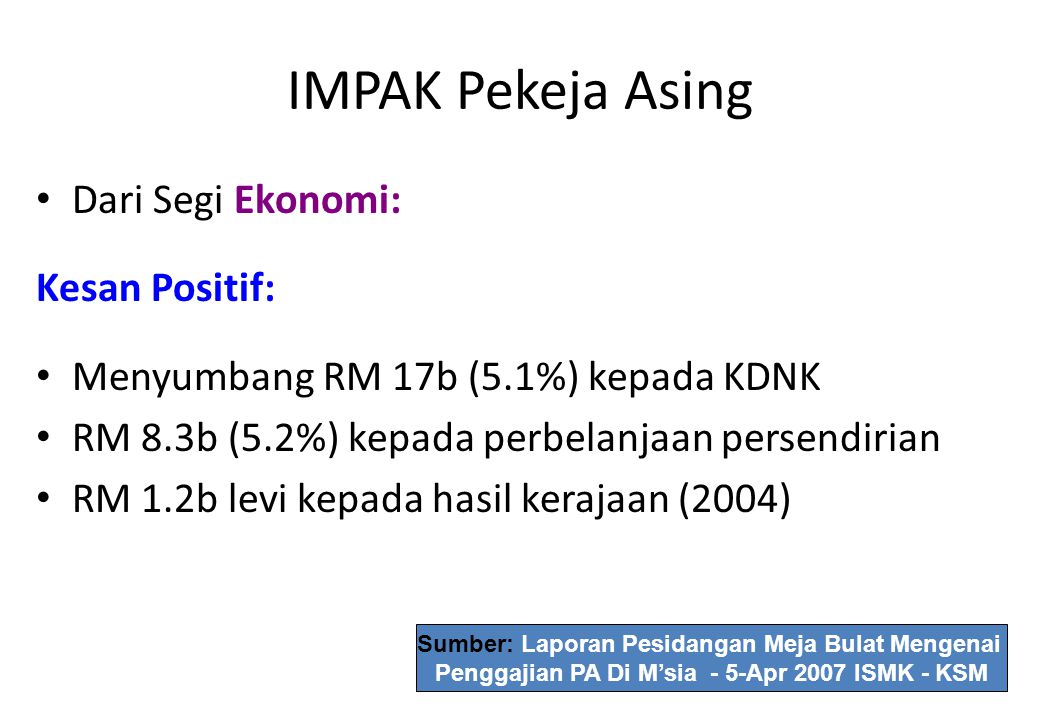 IMPAK Pekeja Asing

• Dari Segi Ekonomi:

Kesan Positif:

• Menyumbang RM 17b (5.1%) kepada KDNK
• RM 8.3b (5.2%) kepada perbelanjaan persendirian
• RM 1.2b levi kepada hasil kerajaan (2004)

Sumber: Laporan Pesidangan Meja Bulat Mengenai Penggajian PA Di M'sia - 5-Apr 2007 ISMK - KSM